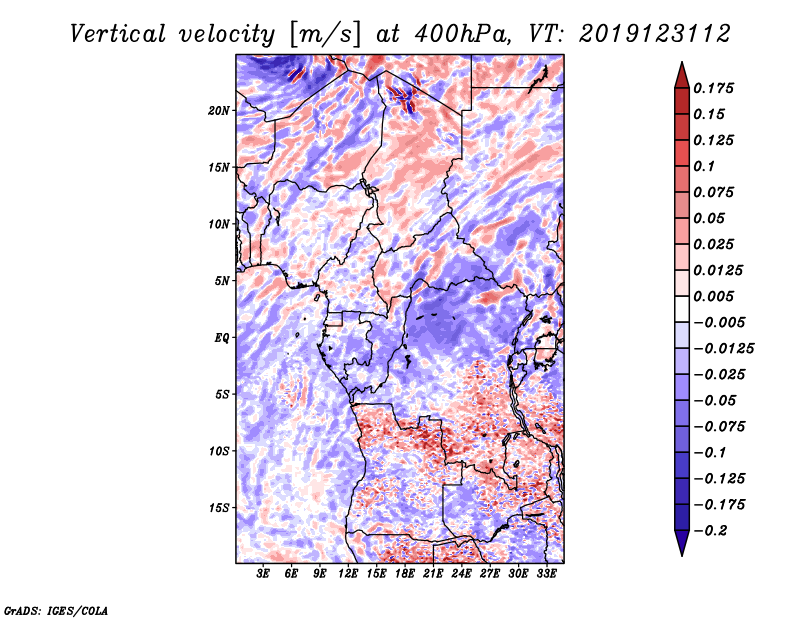 Vertical velocity [m/s] at 400hPa, VT: 2019123112

20N
15N
10N
5N
EQ
5S
10S
15S

3E 6E 9E 12E 15E 18E 21E 24E 27E 30E 33E

0.175
0.15
0.125
0.1
0.075
0.05
0.025
0.0125
0.005
−0.005
−0.0125
−0.025
−0.05
−0.075
−0.1
−0.125
−0.175
−0.2

GrADS: IGES/COLA